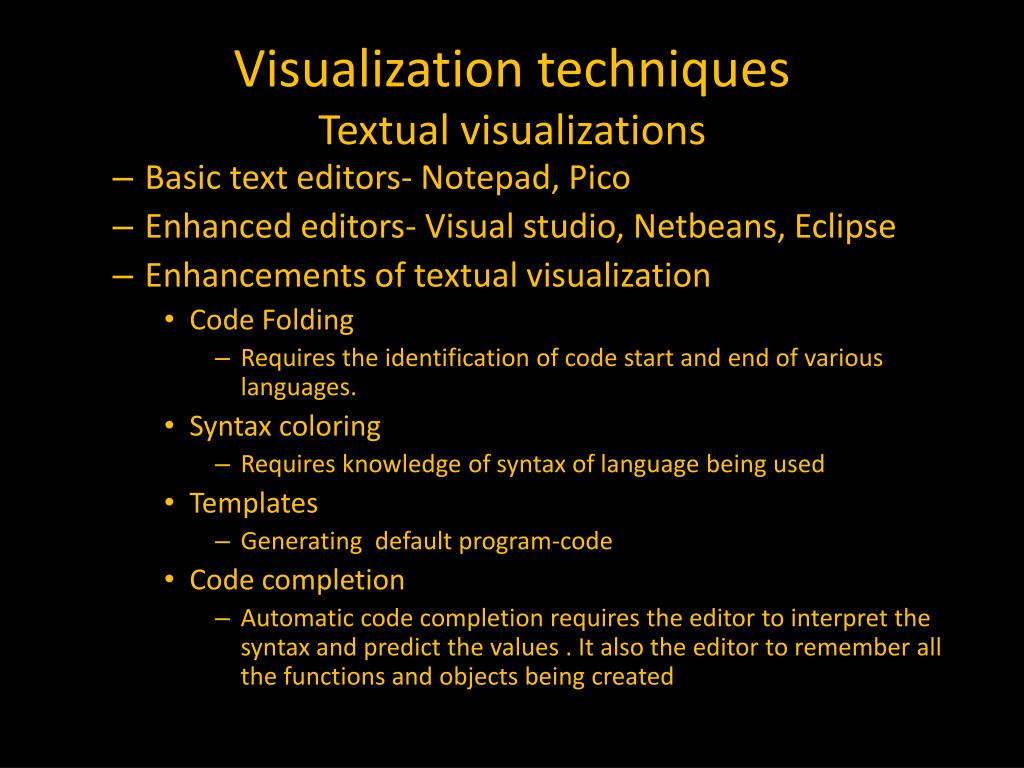 Visualization techniques
Textual visualizations

– Basic text editors- Notepad, Pico
– Enhanced editors- Visual studio, Netbeans, Eclipse
– Enhancements of textual visualization
• Code Folding
– Requires the identification of code start and end of various languages.
• Syntax coloring
– Requires knowledge of syntax of language being used
• Templates
– Generating default program-code
• Code completion
– Automatic code completion requires the editor to interpret the syntax and predict the values . It also the editor to remember all the functions and objects being created